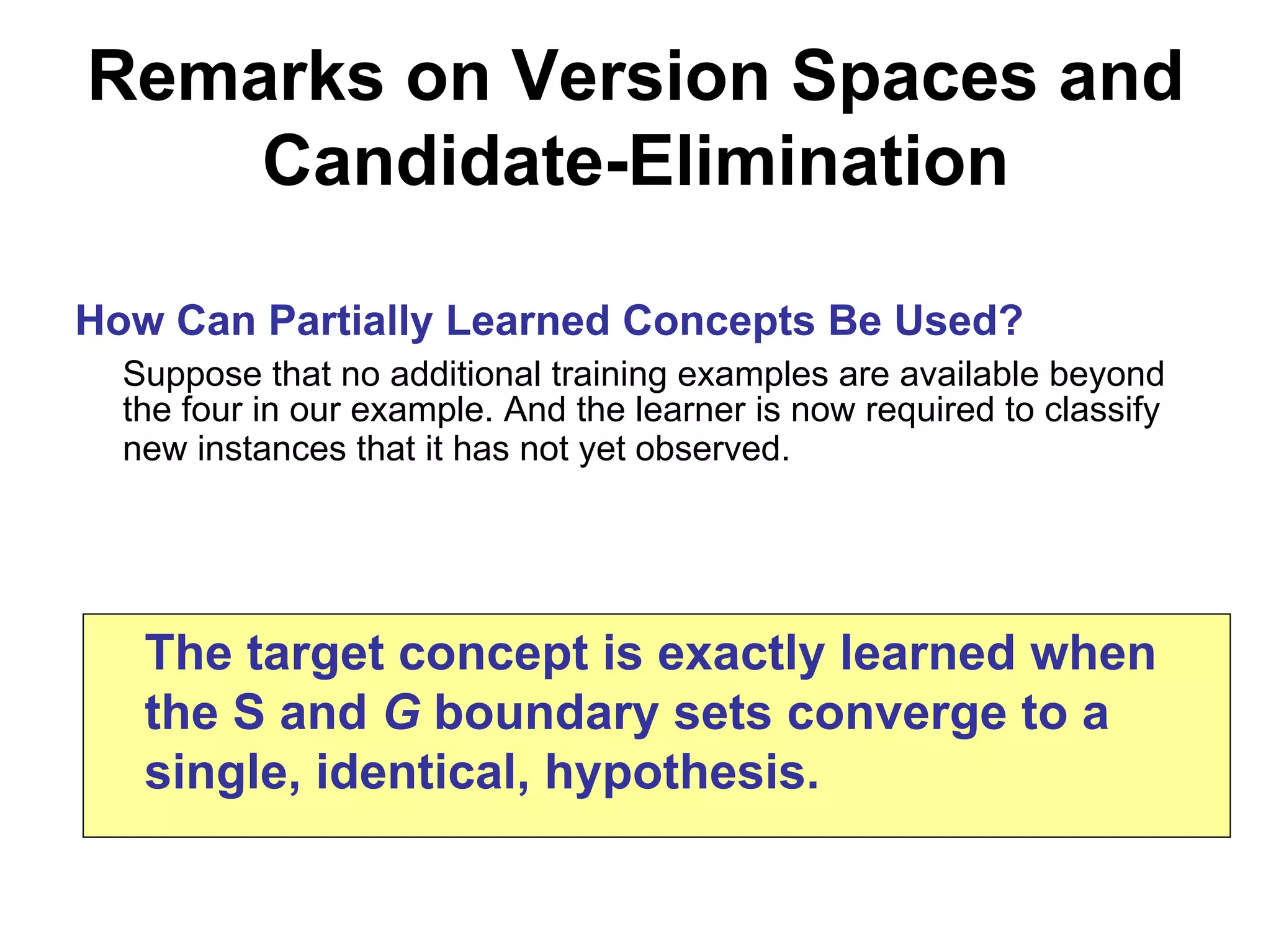 Remarks on Version Spaces and Candidate-Elimination

How Can Partially Learned Concepts Be Used?

Suppose that no additional training examples are available beyond the four in our example. And the learner is now required to classify new instances that it has not yet observed.

The target concept is exactly learned when the S and G boundary sets converge to a single, identical, hypothesis.